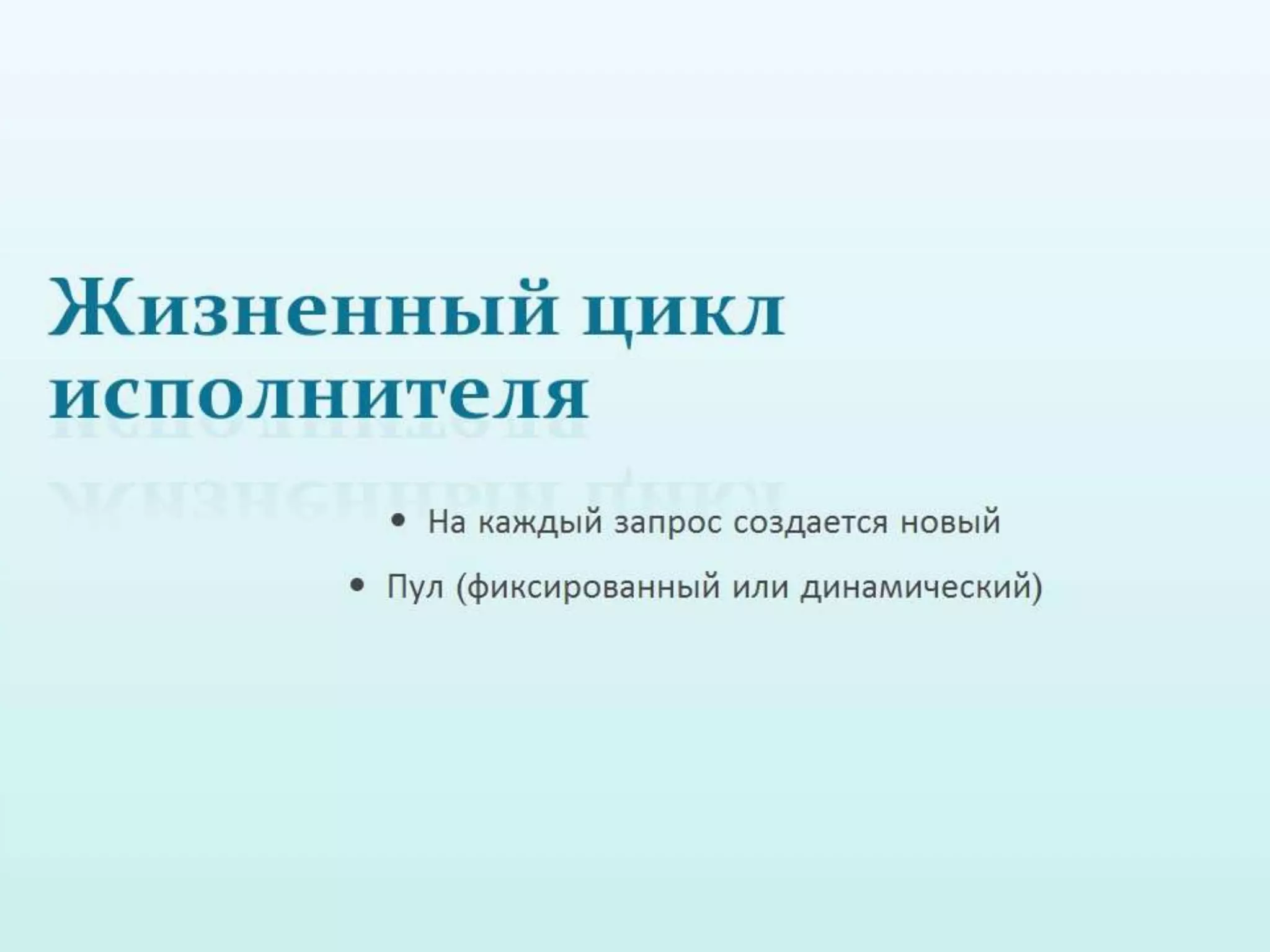 Жизненный цикл исполнителя

• На каждый запрос создается новый
• Пул (фиксированный или динамический)